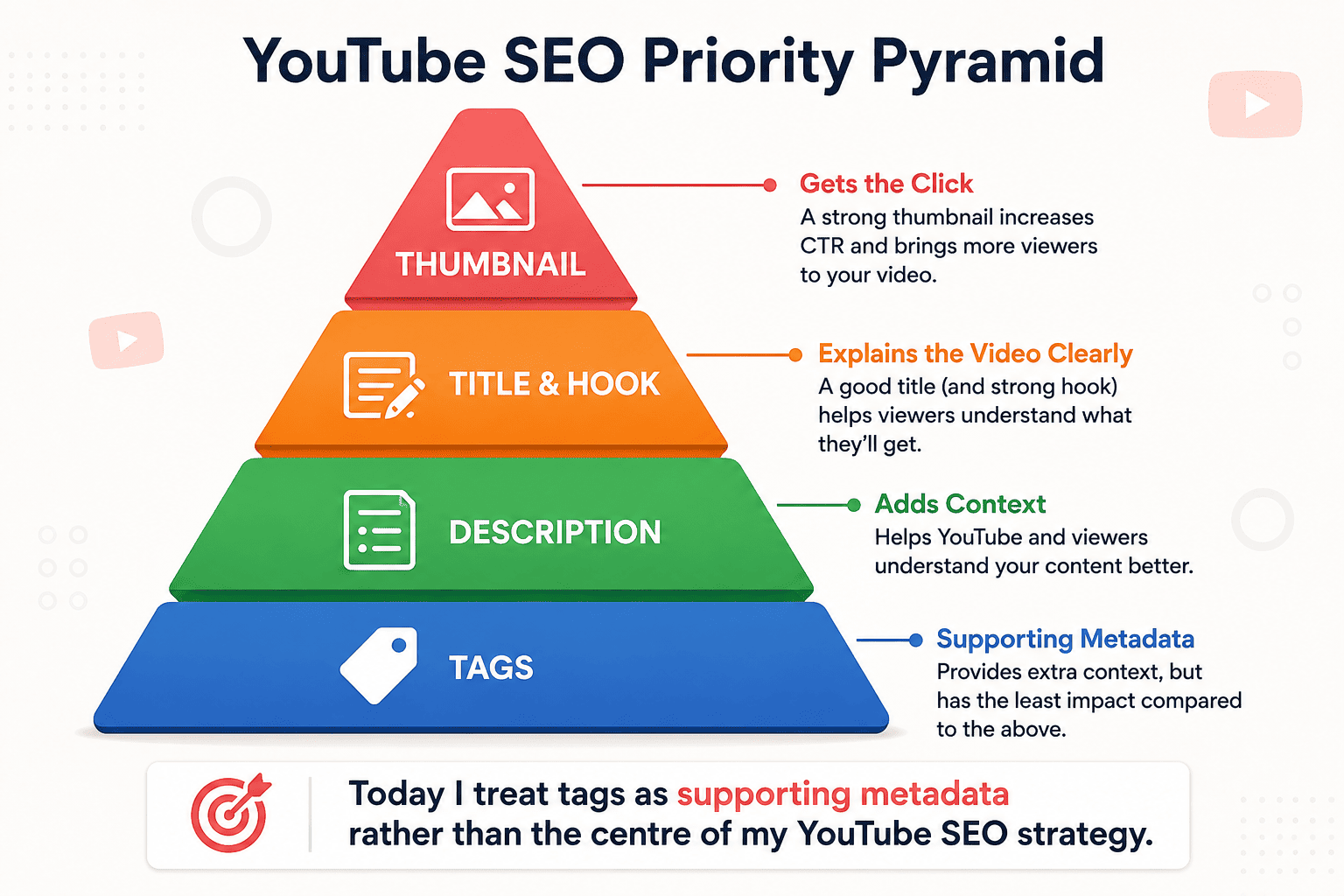 YouTube SEO Priority Pyramid

THUMBNAIL

Gets the Click
A strong thumbnail increases CTR and brings more viewers to your video.

TITLE & HOOK

Explains the Video Clearly
A good title (and strong hook) helps viewers understand what they'll get.

DESCRIPTION

Adds Context
Helps YouTube and viewers understand your content better.

TAGS

Supporting Metadata
Provides extra context, but has the least impact compared to the above.

Today I treat tags as supporting metadata rather than the centre of my YouTube SEO strategy.